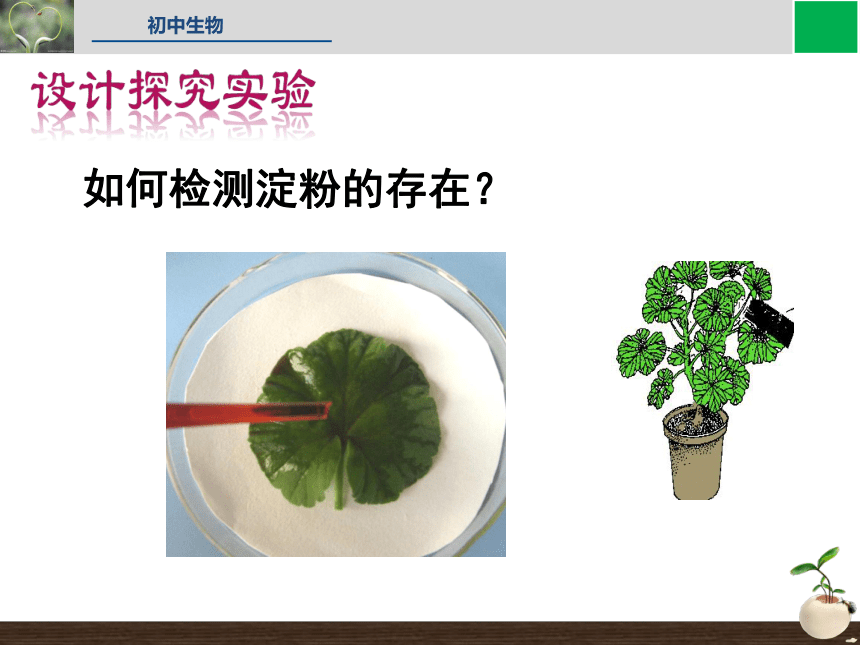 初中生物

设计探究实验

如何检测淀粉的存在？